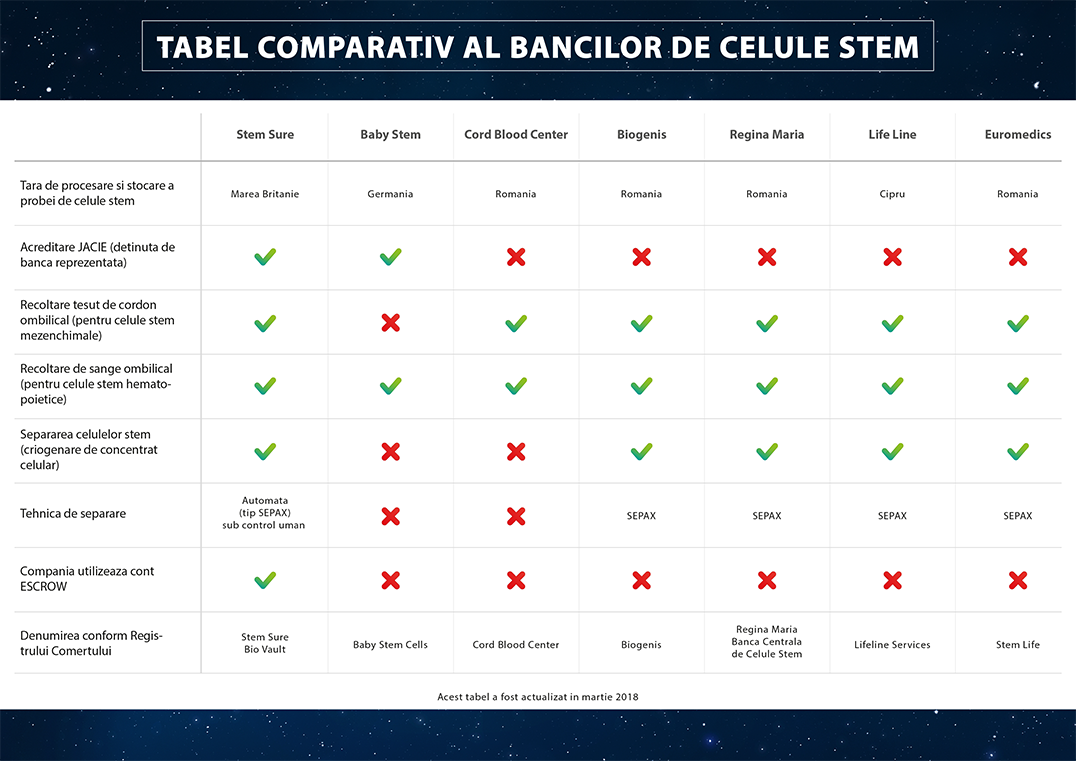 TABEL COMPARATIV AL BANCILOR DE CELULE STEM

| | Stem Sure | Baby Stem | Cord Blood Center | Biogenis | Regina Maria | Life Line | Euromedics |
|---|---|---|---|---|---|---|---|
| Tara de procesare si stocare a probei de celule stem | Marea Britanie | Germania | Romania | Romania | Romania | Cipru | Romania |
| Acreditare JACIE (detinuta de banca reprezentata) | ✓ | ✓ | ✗ | ✗ | ✗ | ✗ | ✗ |
| Recoltare tesut de cordon ombilical (pentru celule stem mezenchimale) | ✓ | ✗ | ✓ | ✓ | ✓ | ✓ | ✓ |
| Recoltare de sange ombilical (pentru celule stem hematopoietice) | ✓ | ✓ | ✓ | ✓ | ✓ | ✓ | ✓ |
| Separarea celulelor stem (criogenare de concentrat celular) | ✓ | ✗ | ✗ | ✓ | ✓ | ✓ | ✓ |
| Tehnica de separare | Automata (tip SEPAX) sub control uman | ✗ | ✗ | SEPAX | SEPAX | SEPAX | SEPAX |
| Compania utilizeaza cont ESCROW | ✓ | ✗ | ✗ | ✗ | ✗ | ✗ | ✗ |
| Denumirea conform Registrului Comertului | Stem Sure Bio Vault | Baby Stem Cells | Cord Blood Center | Biogenis | Regina Maria Banca Centrala de Celule Stem | Lifeline Services | Stem Life |

Acest tabel a fost actualizat in martie 2018